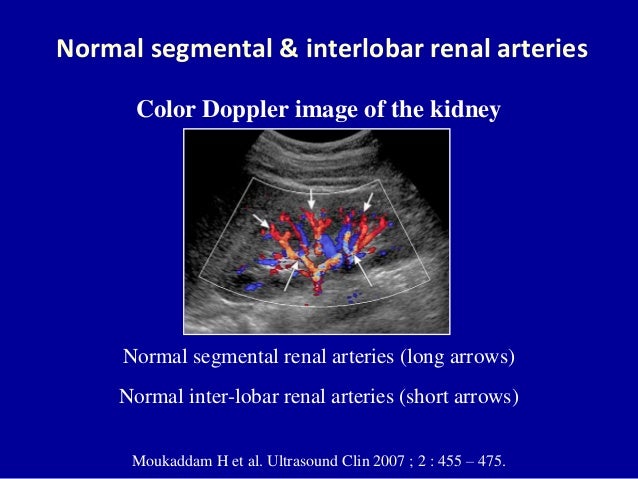 Normal segmental & interlobar renal arteries

Color Doppler image of the kidney

Normal segmental renal arteries (long arrows)

Normal inter-lobar renal arteries (short arrows)

Moukaddam H et al. Ultrasound Clin 2007 ; 2 : 455 – 475.